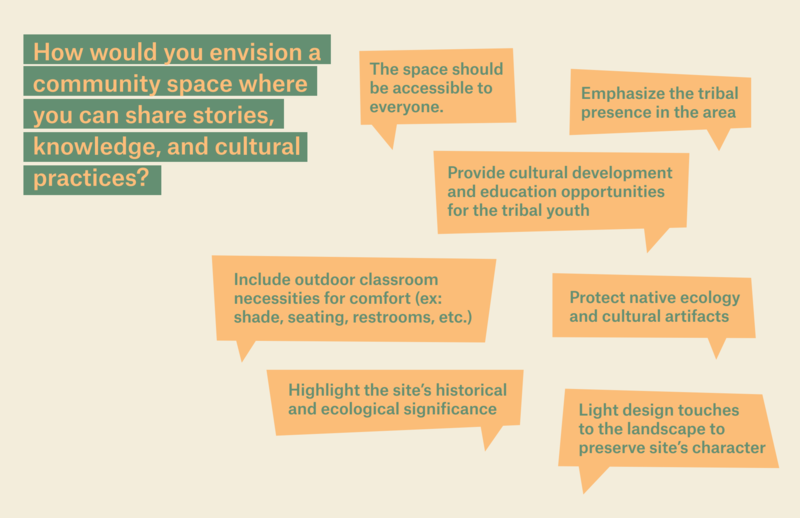 How would you envision a community space where you can share stories, knowledge, and cultural practices?

The space should be accessible to everyone.

Emphasize the tribal presence in the area

Provide cultural development and education opportunities for the tribal youth

Include outdoor classroom necessities for comfort (ex: shade, seating, restrooms, etc.)

Protect native ecology and cultural artifacts

Highlight the site's historical and ecological significance

Light design touches to the landscape to preserve site's character